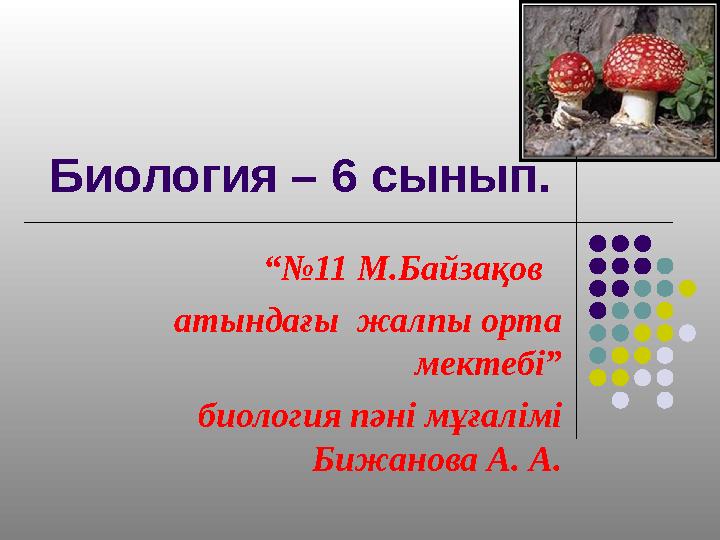 Биология – 6 сынып.

“№11 М.Байзақов атындағы жалпы орта мектебі”

биология пәні мұғалімі Бижанова А. А.